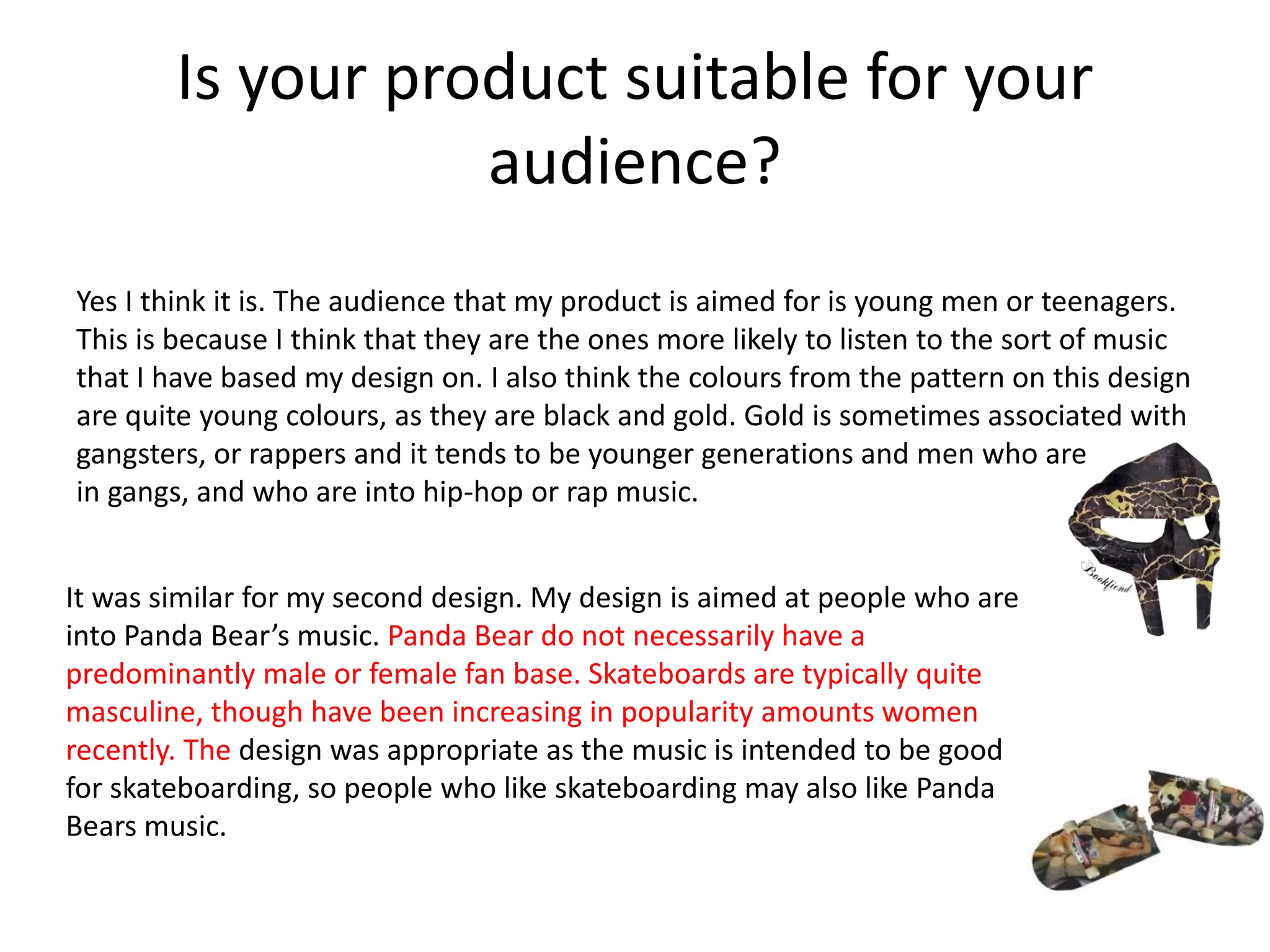 Is your product suitable for your audience?

Yes I think it is. The audience that my product is aimed for is young men or teenagers. This is because I think that they are the ones more likely to listen to the sort of music that I have based my design on. I also think the colours from the pattern on this design are quite young colours, as they are black and gold. Gold is sometimes associated with gangsters, or rappers and it tends to be younger generations and men who are in gangs, and who are into hip-hop or rap music.

Bookfiend

It was similar for my second design. My design is aimed at people who are into Panda Bear's music. Panda Bear do not necessarily have a predominantly male or female fan base. Skateboards are typically quite masculine, though have been increasing in popularity amounts women recently. The design was appropriate as the music is intended to be good for skateboarding, so people who like skateboarding may also like Panda Bears music.